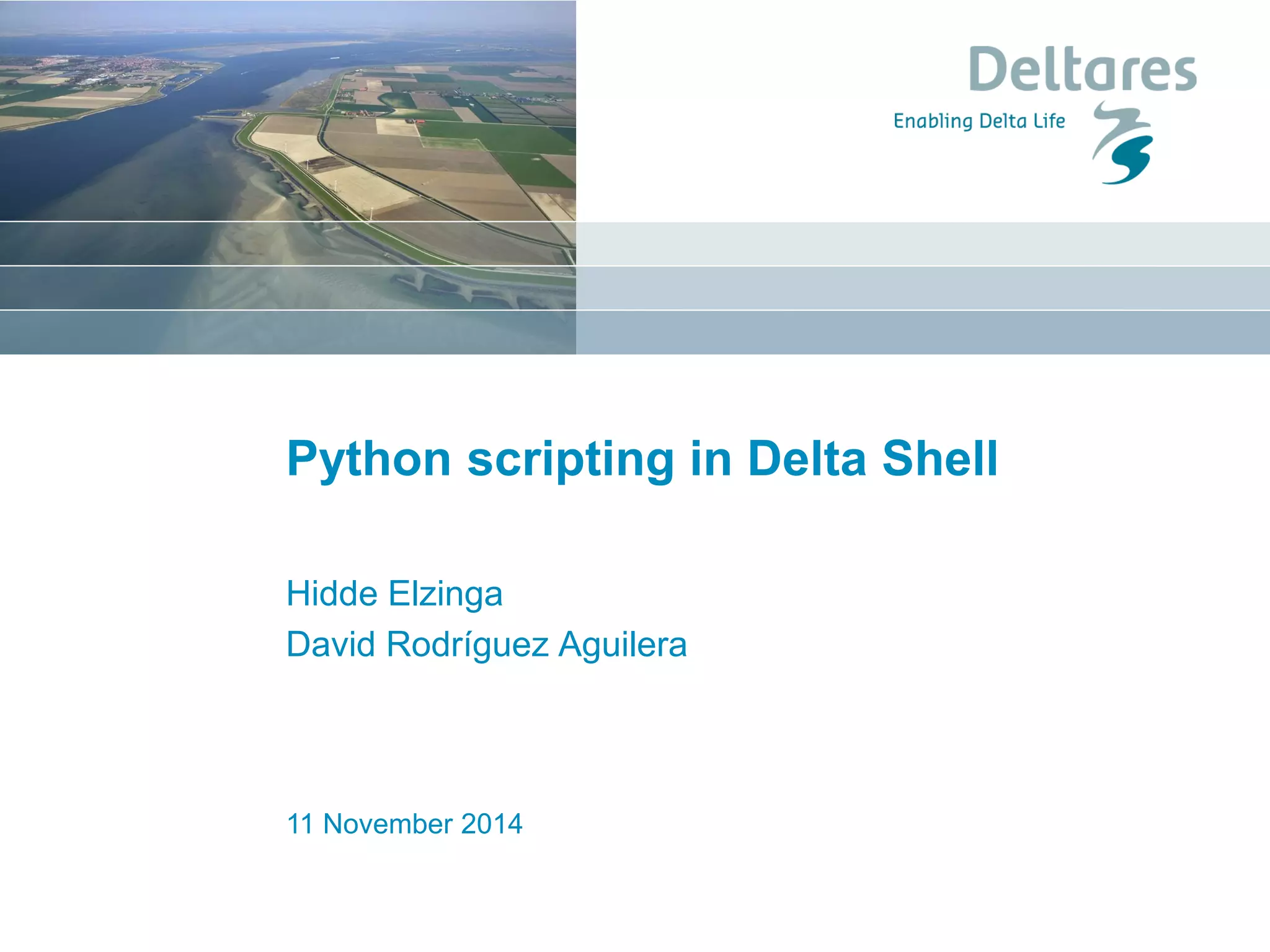 Deltares
Enabling Delta Life

Python scripting in Delta Shell

Hidde Elzinga
David Rodríguez Aguilera

11 November 2014